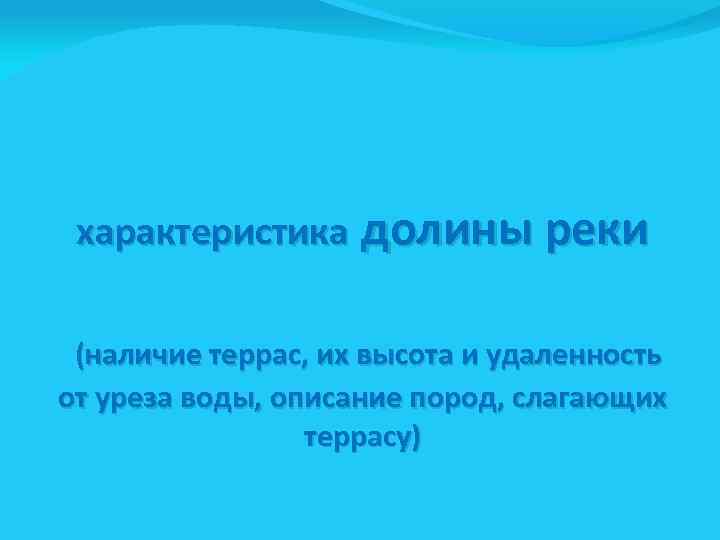 характеристика долины реки

(наличие террас, их высота и удаленность от уреза воды, описание пород, слагающих террасу)